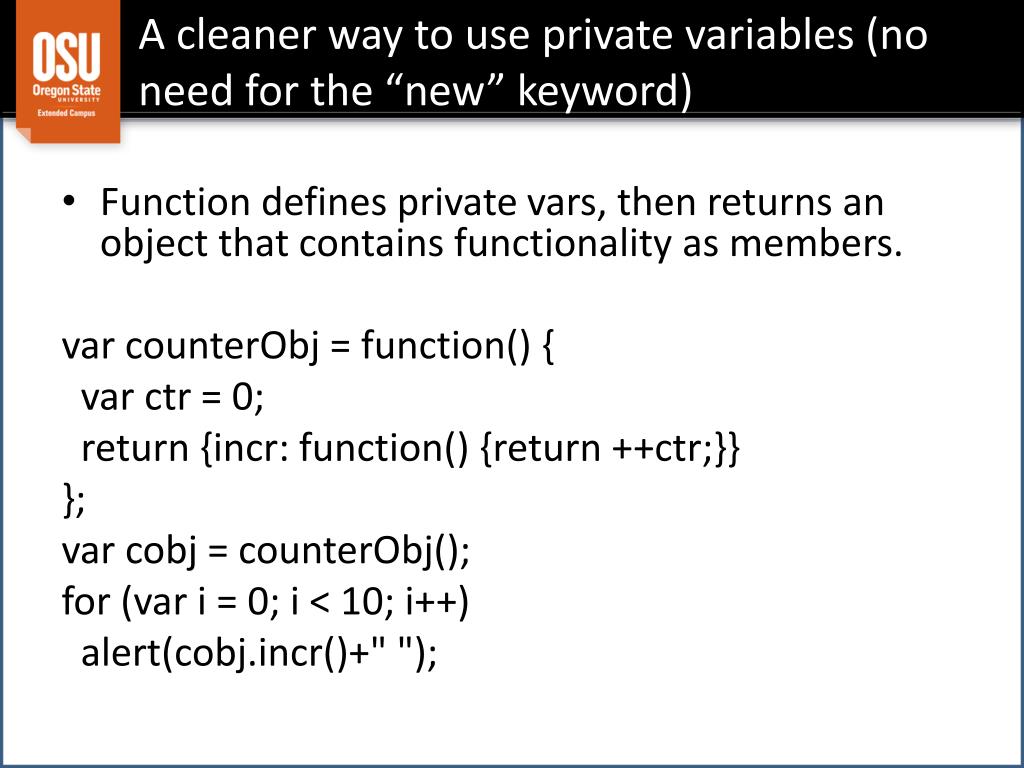 OSU
Oregon State
UNIVERSITY
Extended Campus

A cleaner way to use private variables (no need for the “new” keyword)

• Function defines private vars, then returns an object that contains functionality as members.

var counterObj = function() {
  var ctr = 0;
  return {incr: function() {return ++ctr;}}
};
var cobj = counterObj();
for (var i = 0; i < 10; i++)
  alert(cobj.incr()+" ");